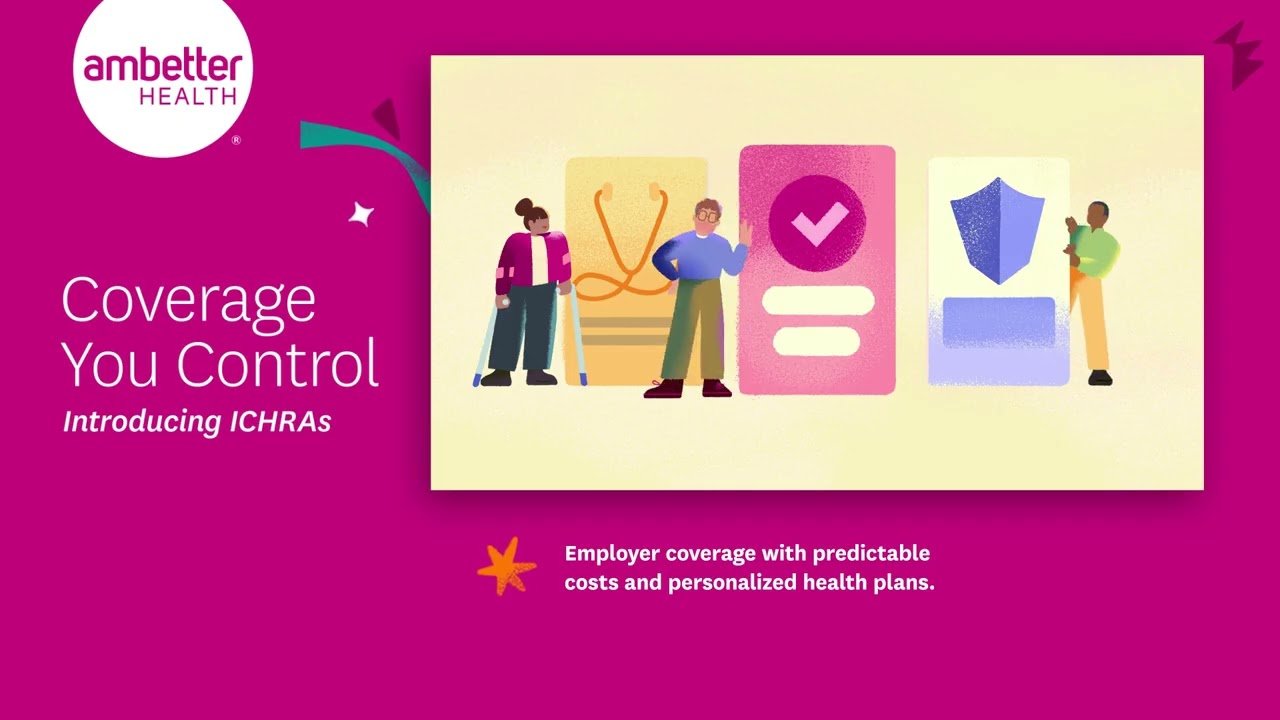 ambetter HEALTH ®

Coverage You Control

Introducing ICHRAs

Employer coverage with predictable costs and personalized health plans.